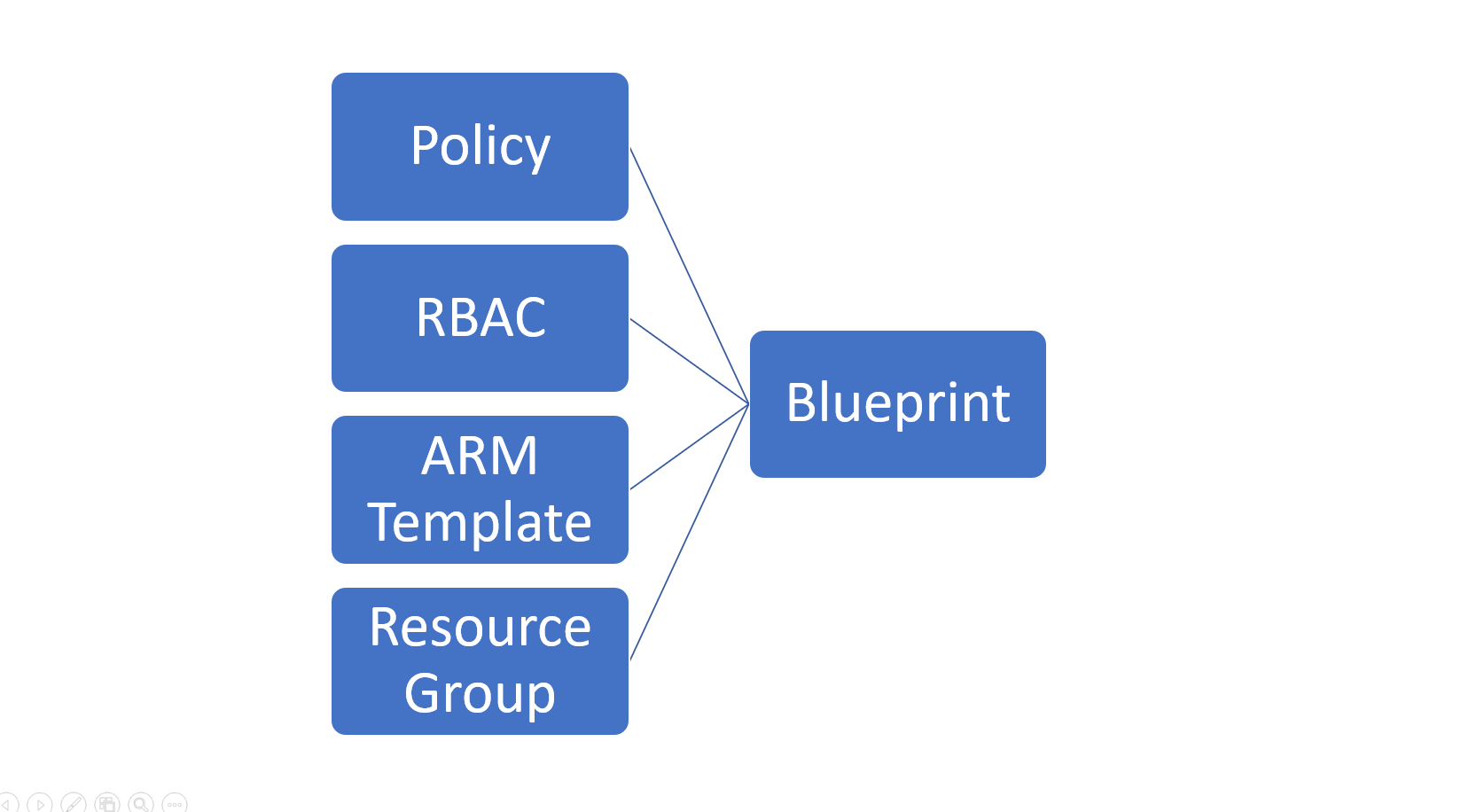 Policy

RBAC

ARM Template

Resource Group

Blueprint